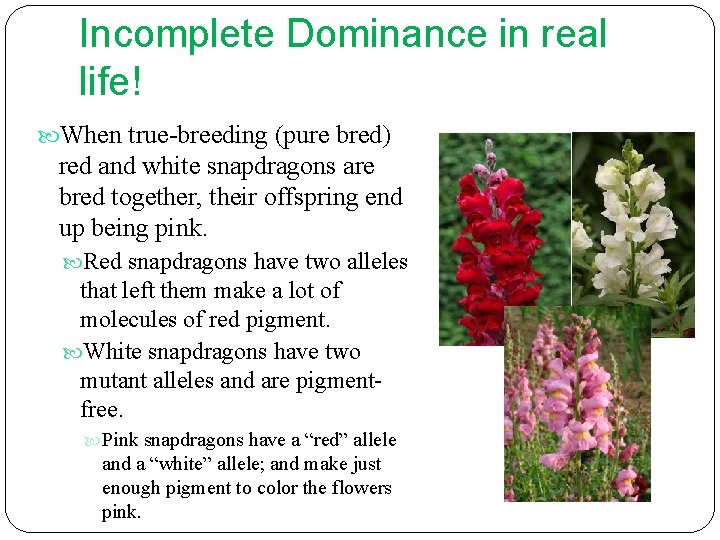 Incomplete Dominance in real life!

When true-breeding (pure bred) red and white snapdragons are bred together, their offspring end up being pink.

Red snapdragons have two alleles that left them make a lot of molecules of red pigment.

White snapdragons have two mutant alleles and are pigment-free.

Pink snapdragons have a “red” allele and a “white” allele; and make just enough pigment to color the flowers pink.